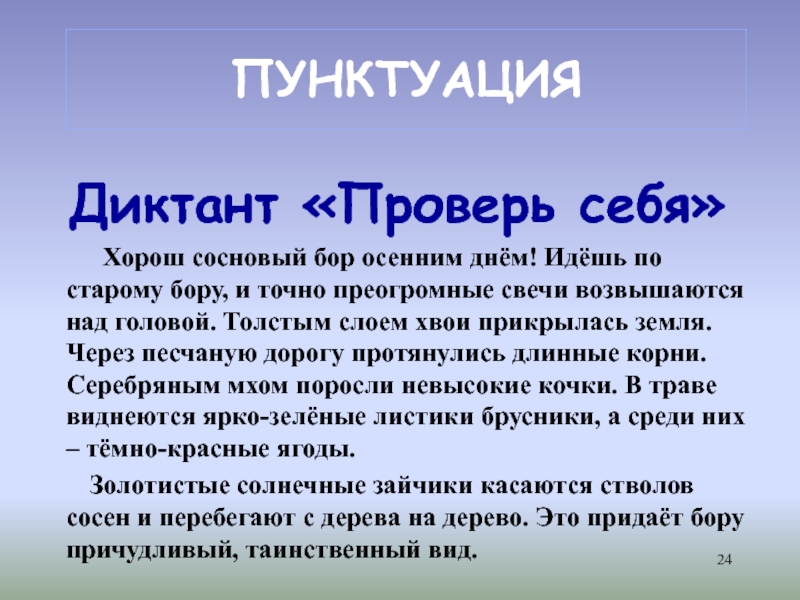 ПУНКТУАЦИЯ

Диктант «Проверь себя»

Хорош сосновый бор осенним днём! Идёшь по старому бору, и точно преогромные свечи возвышаются над головой. Толстым слоем хвои прикрылась земля. Через песчаную дорогу протянулись длинные корни. Серебряным мхом поросли невысокие кочки. В траве виднеются ярко-зелёные листики брусники, а среди них – тёмно-красные ягоды.

Золотистые солнечные зайчики касаются стволов сосен и перебегают с дерева на дерево. Это придаёт бору причудливый, таинственный вид.

24